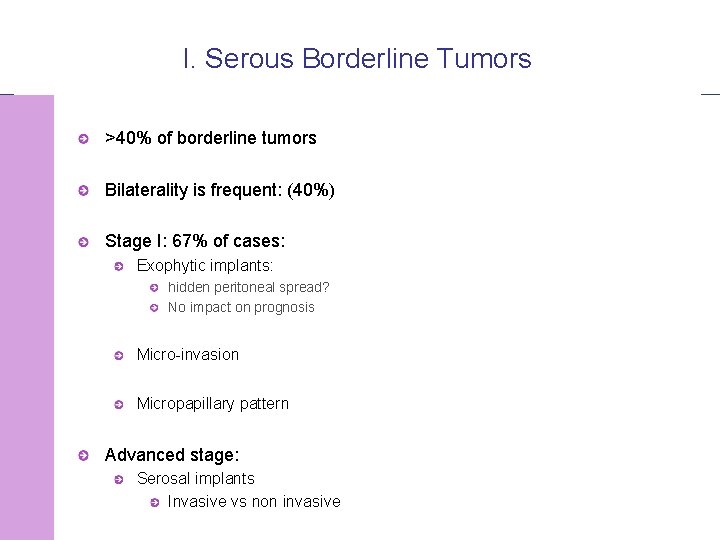 I. Serous Borderline Tumors

>40% of borderline tumors

Bilaterality is frequent: (40%)

Stage I: 67% of cases:

Exophytic implants:

hidden peritoneal spread?

No impact on prognosis

Micro-invasion

Micropapillary pattern

Advanced stage:

Serosal implants

Invasive vs non invasive